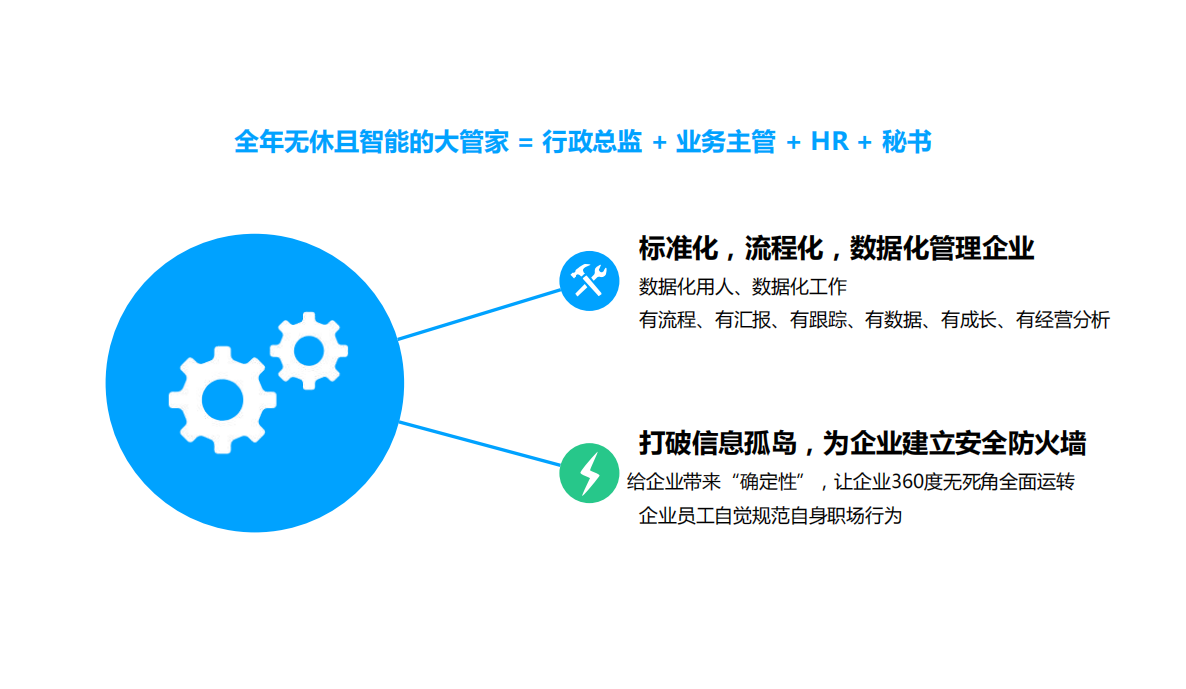 全年无休且智能的大管家 = 行政总监 + 业务主管 + HR + 秘书

标准化，流程化，数据化管理企业

数据化用人、数据化工作

有流程、有汇报、有跟踪、有数据、有成长、有经营分析

打破信息孤岛，为企业建立安全防火墙

给企业带来“确定性”，让企业360度无死角全面运转

企业员工自觉规范自身职场行为